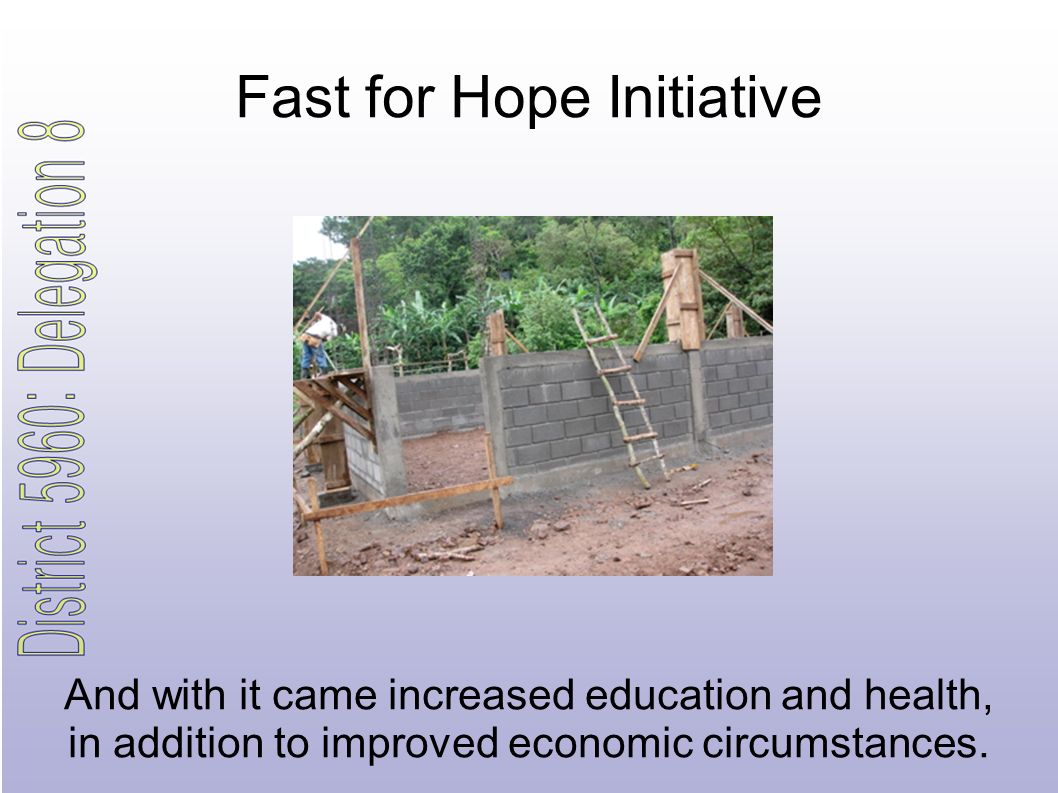 Fast for Hope Initiative

District 5960: Delegation 8

And with it came increased education and health, in addition to improved economic circumstances.